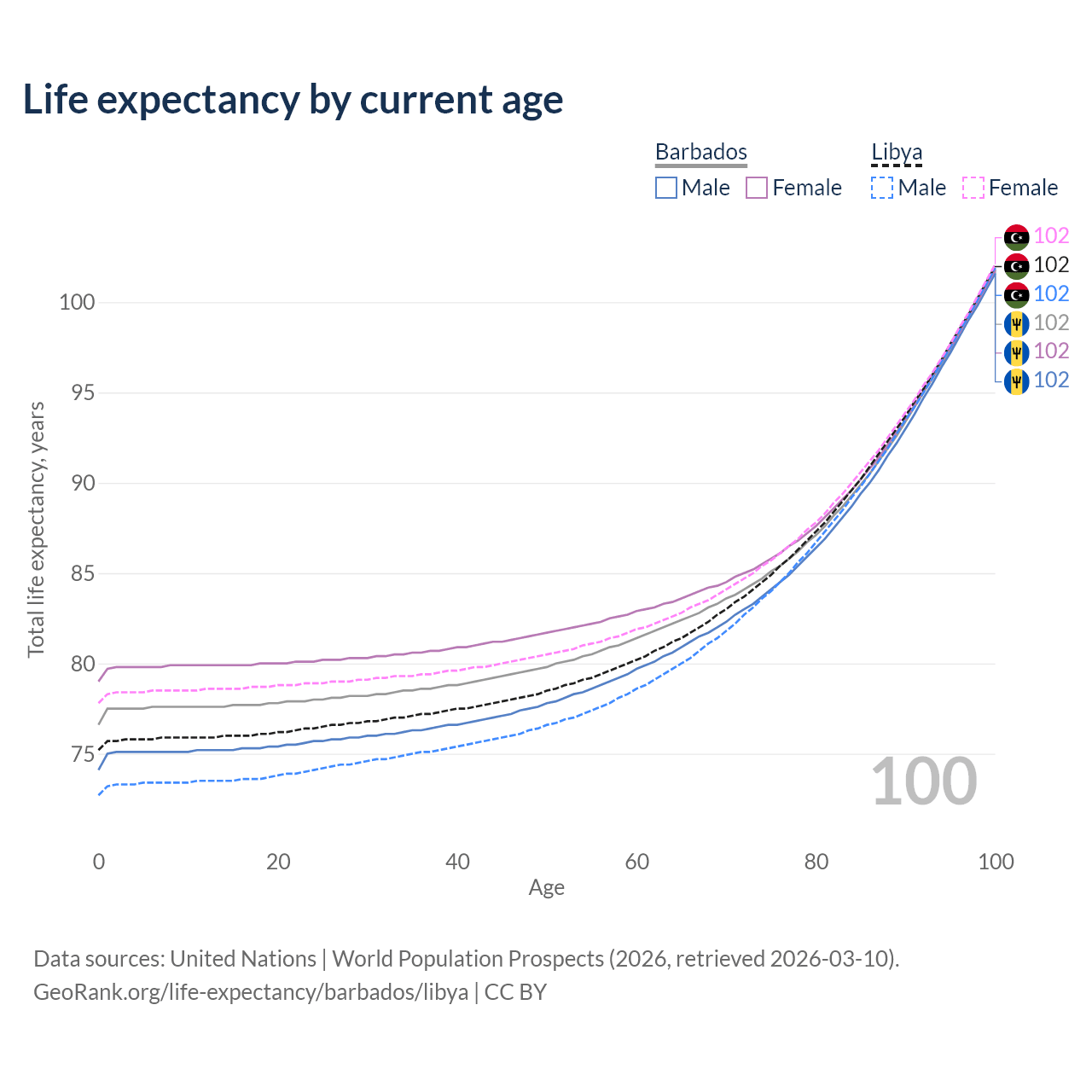 Life expectancy by current age

Barbados
Male Female

Libya
Male Female

102
102
102
102
102
102

100
95
90
85
80
75

Total life expectancy, years

100

0 20 40 60 80 100
Age

Data sources: United Nations | World Population Prospects (2026, retrieved 2026-03-10).
GeoRank.org/life-expectancy/barbados/libya | CC BY